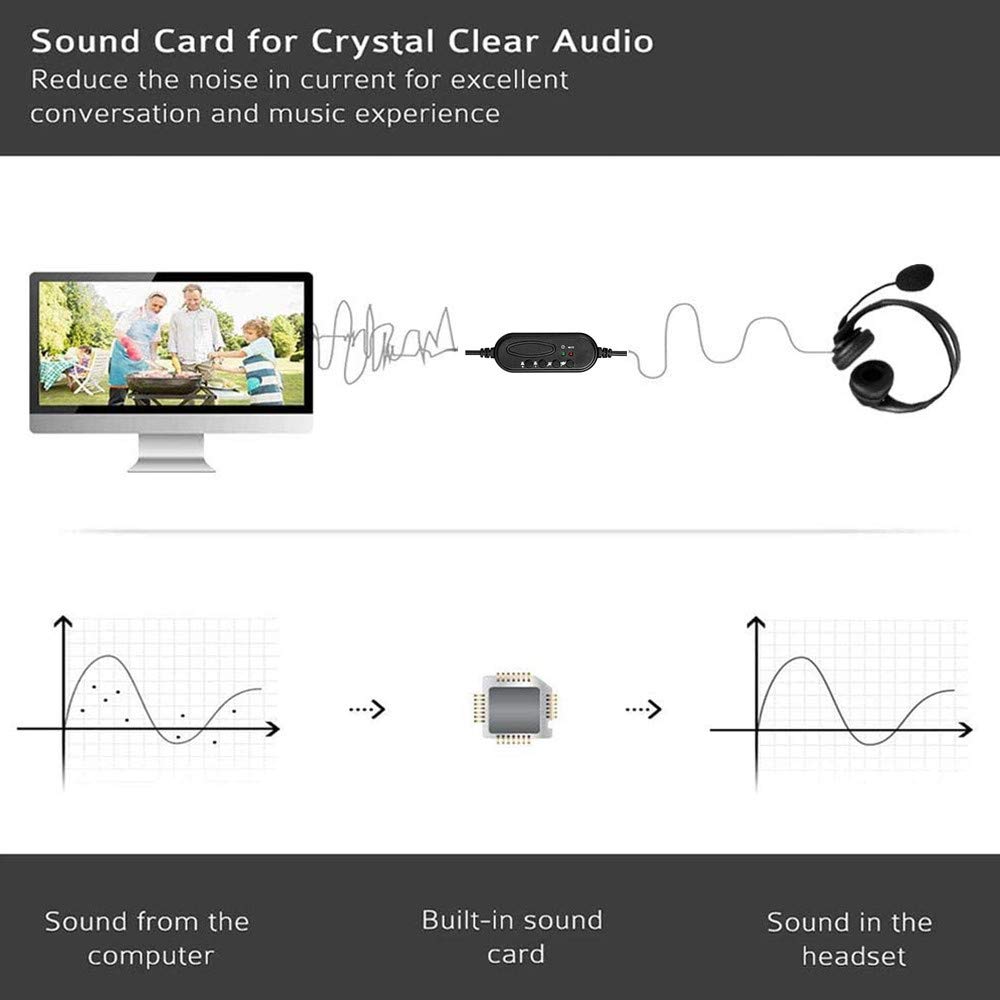 Sound Card for Crystal Clear Audio
Reduce the noise in current for excellent conversation and music experience

Sound from the computer

Built-in sound card

Sound in the headset